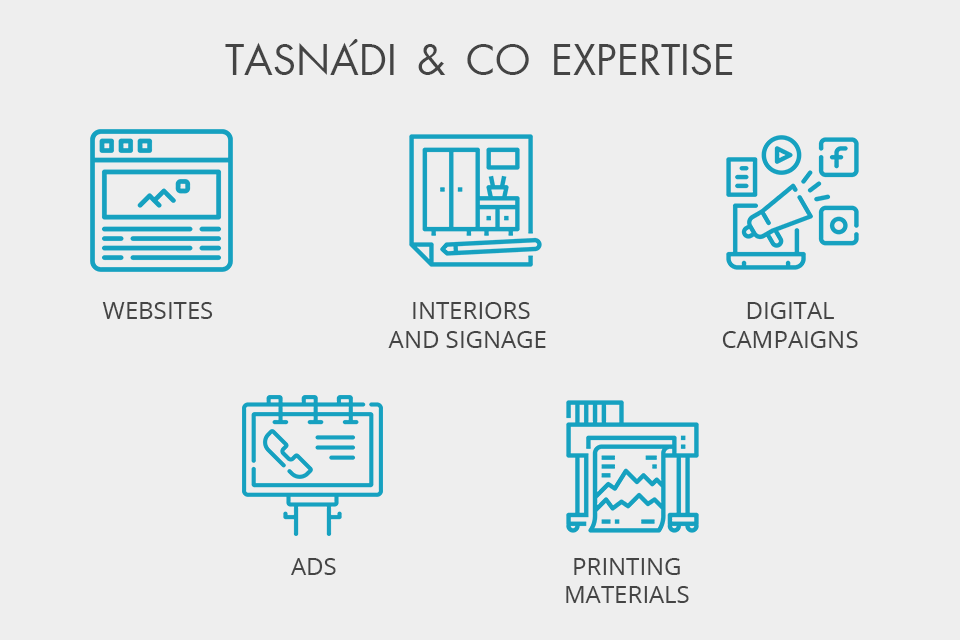 TASNÁDI & CO EXPERTISE

WEBSITES

INTERIORS AND SIGNAGE

DIGITAL CAMPAIGNS

ADS

PRINTING MATERIALS